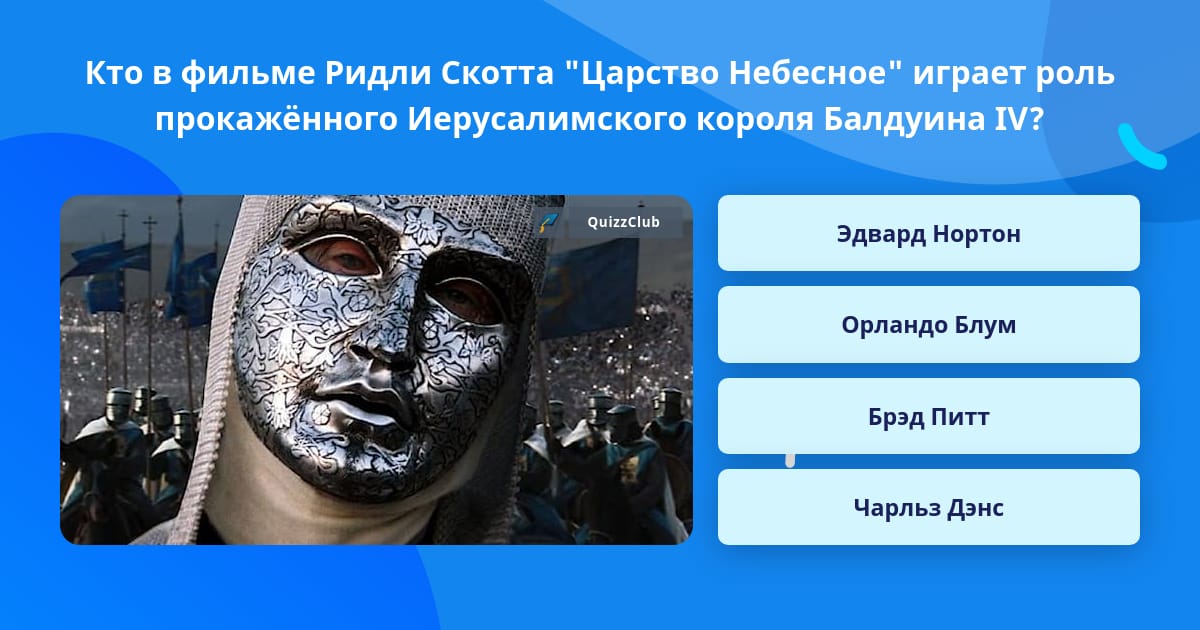 Кто в фильме Ридли Скотта "Царство Небесное" играет роль прокажённого Иерусалимского короля Балдуина IV?

QuizzClub

Эдвард Нортон

Орландо Блум

Брэд Питт

Чарльз Дэнс